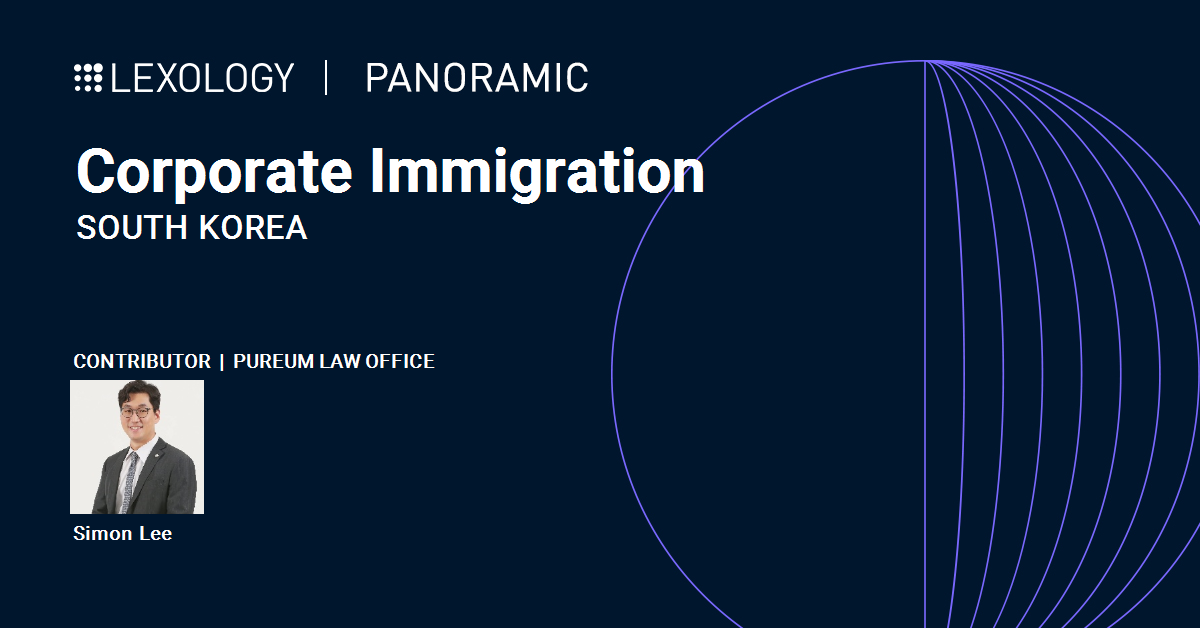 LEXOLOGY | PANORAMIC

Corporate Immigration
SOUTH KOREA

CONTRIBUTOR | PUREUM LAW OFFICE

Simon Lee